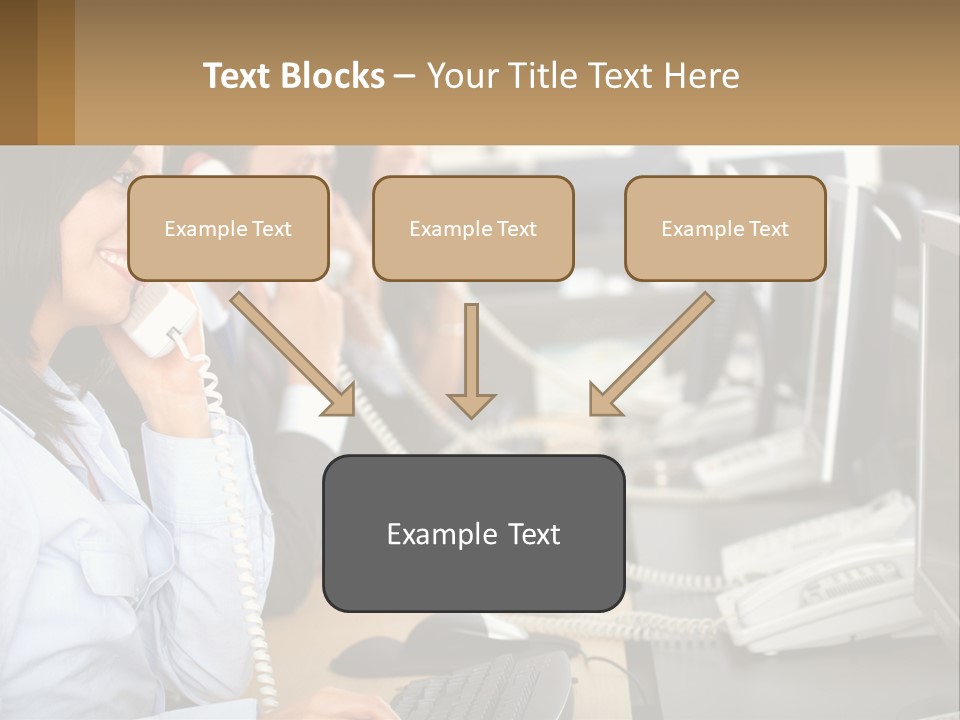 Text Blocks – Your Title Text Here

Example Text

Example Text

Example Text

Example Text